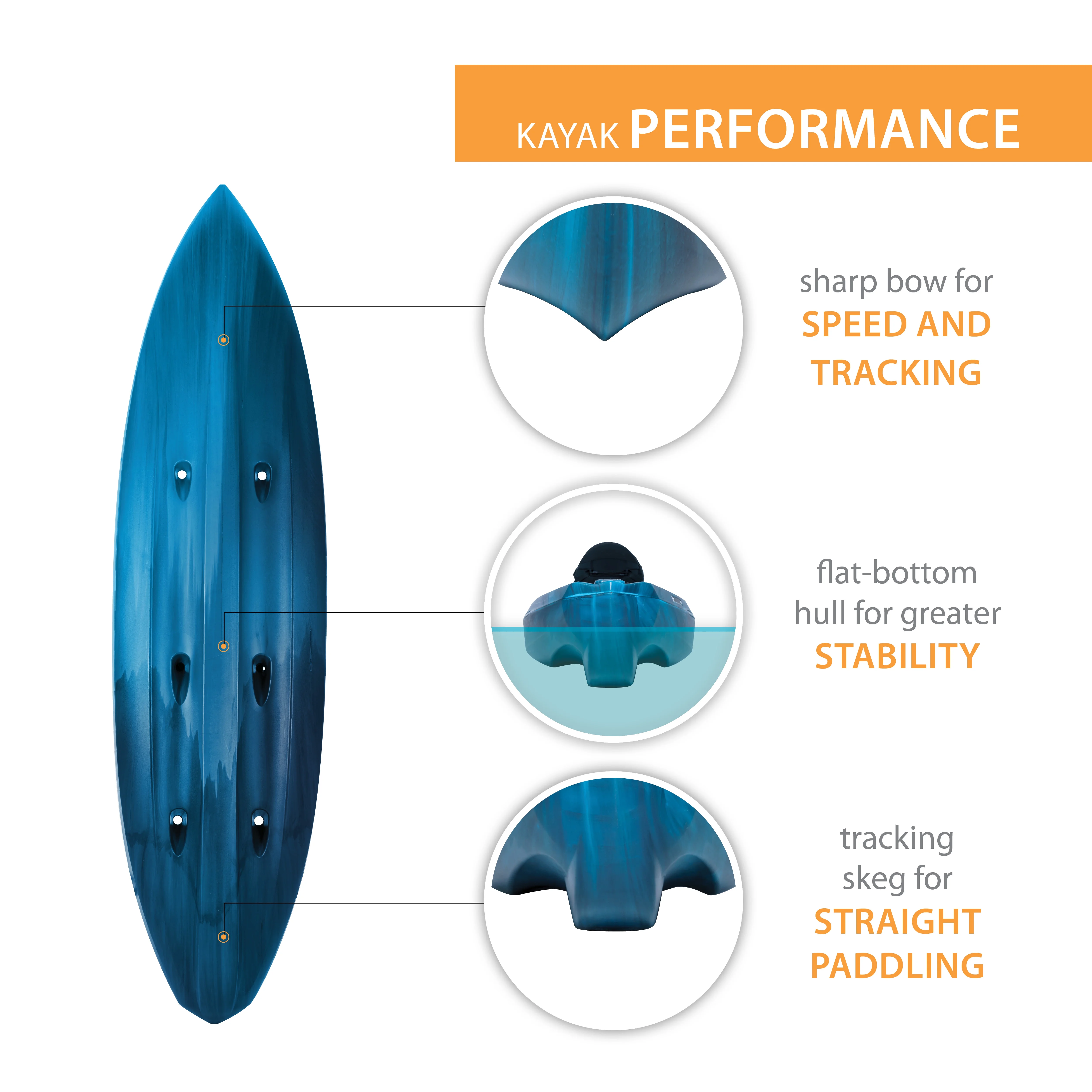 KAYAK PERFORMANCE

sharp bow for
SPEED AND TRACKING

flat-bottom hull for greater
STABILITY

tracking skeg for
STRAIGHT PADDLING